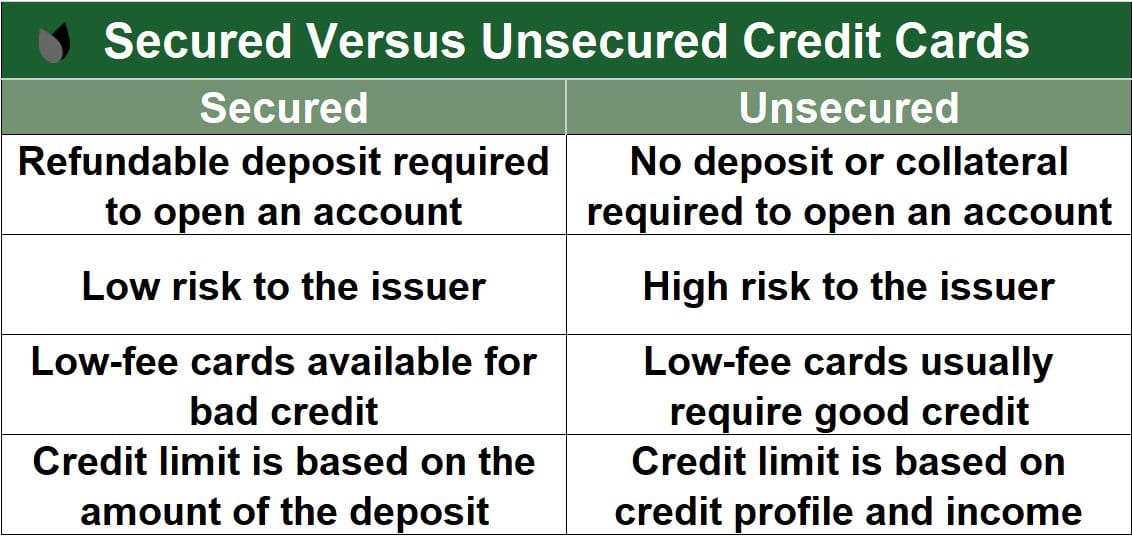 Secured Versus Unsecured Credit Cards

| Secured | Unsecured |
|---|---|
| Refundable deposit required to open an account | No deposit or collateral required to open an account |
| Low risk to the issuer | High risk to the issuer |
| Low-fee cards available for bad credit | Low-fee cards usually require good credit |
| Credit limit is based on the amount of the deposit | Credit limit is based on credit profile and income |